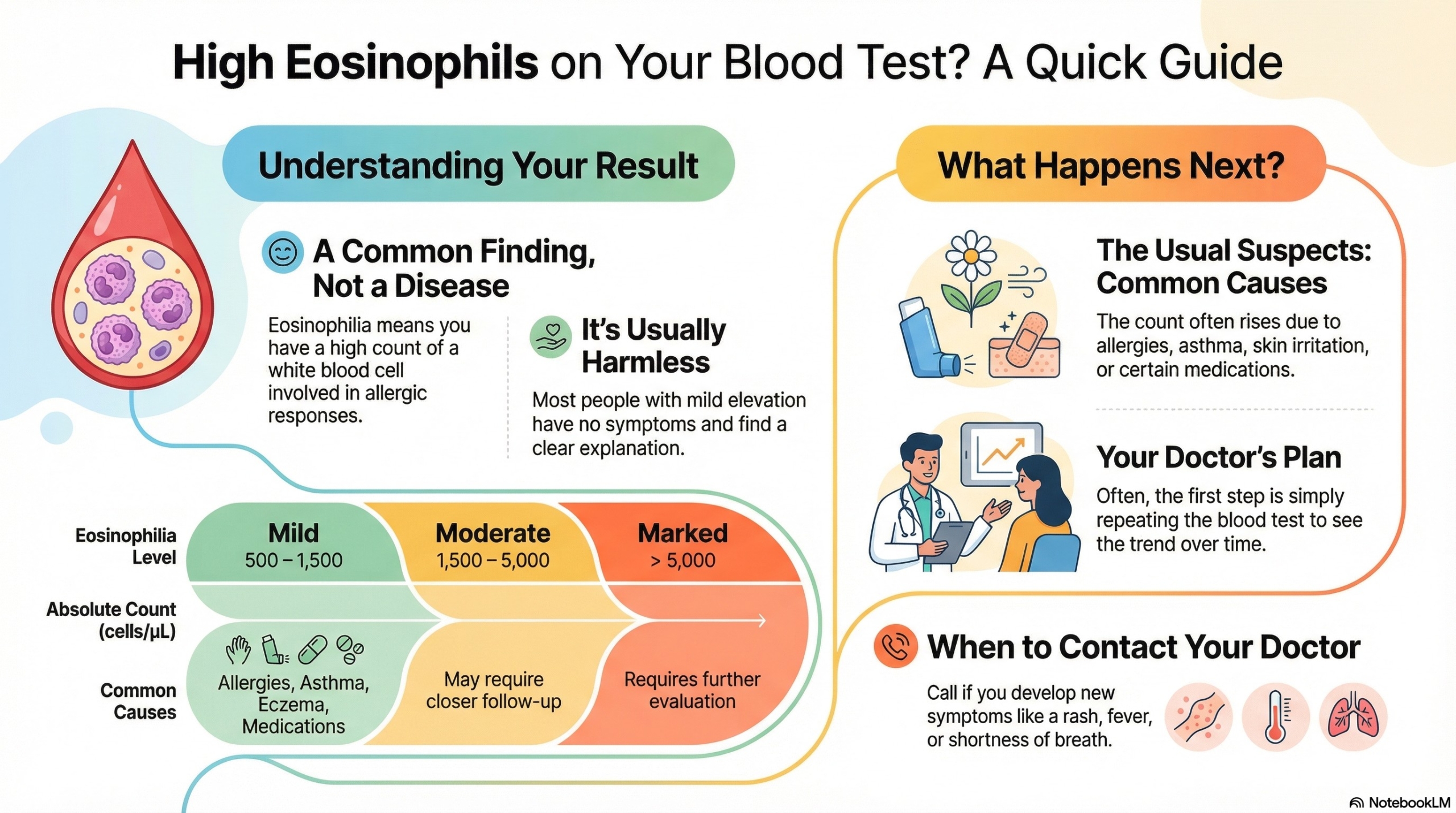 High Eosinophils on Your Blood Test? A Quick Guide

Understanding Your Result

A Common Finding, Not a Disease

Eosinophilia means you have a high count of a white blood cell involved in allergic responses.

It's Usually Harmless

Most people with mild elevation have no symptoms and find a clear explanation.

| Eosinophilia Level | Mild | Moderate | Marked |
|---|---|---|---|
| Absolute Count (cells/µL) | 500 – 1,500 | 1,500 – 5,000 | > 5,000 |
| Common Causes | Allergies, Asthma, Eczema, Medications | May require closer follow-up | Requires further evaluation |

What Happens Next?

The Usual Suspects: Common Causes

The count often rises due to allergies, asthma, skin irritation, or certain medications.

Your Doctor's Plan

Often, the first step is simply repeating the blood test to see the trend over time.

When to Contact Your Doctor

Call if you develop new symptoms like a rash, fever, or shortness of breath.

NotebookLM